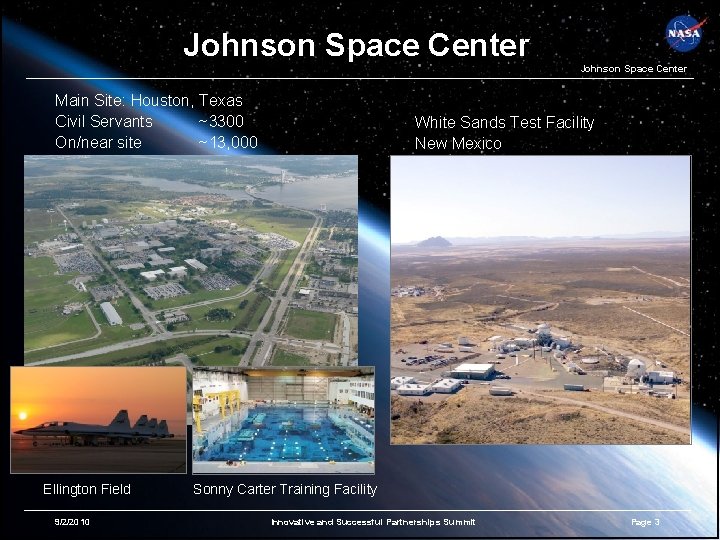 Johnson Space Center

NASA

Johnson Space Center

Main Site: Houston, Texas
Civil Servants ~3300
On/near site ~13,000

White Sands Test Facility
New Mexico

Ellington Field

Sonny Carter Training Facility

9/2/2010

Innovative and Successful Partnerships Summit

Page 3